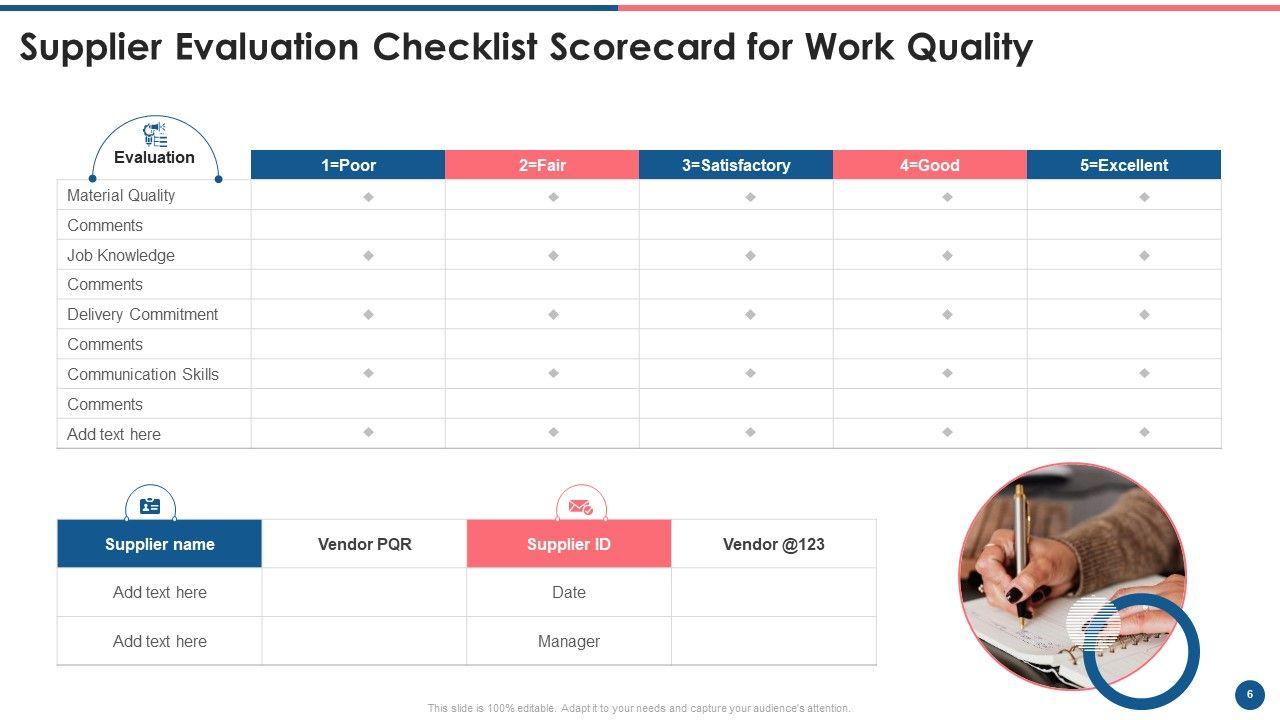 Supplier Evaluation Checklist Scorecard for Work Quality

| Evaluation | 1=Poor | 2=Fair | 3=Satisfactory | 4=Good | 5=Excellent |
|---|---|---|---|---|---|
| Material Quality | ◆ | ◆ | ◆ | ◆ | ◆ |
| Comments | | | | | |
| Job Knowledge | ◆ | ◆ | ◆ | ◆ | ◆ |
| Comments | | | | | |
| Delivery Commitment | ◆ | ◆ | ◆ | ◆ | ◆ |
| Comments | | | | | |
| Communication Skills | ◆ | ◆ | ◆ | ◆ | ◆ |
| Comments | | | | | |
| Add text here | ◆ | ◆ | ◆ | ◆ | ◆ |

| Supplier name | Vendor PQR | Supplier ID | Vendor @123 |
|---|---|---|---|
| Add text here | | Date | |
| Add text here | | Manager | |

This slide is 100% editable. Adapt it to your needs and capture your audience's attention.

6